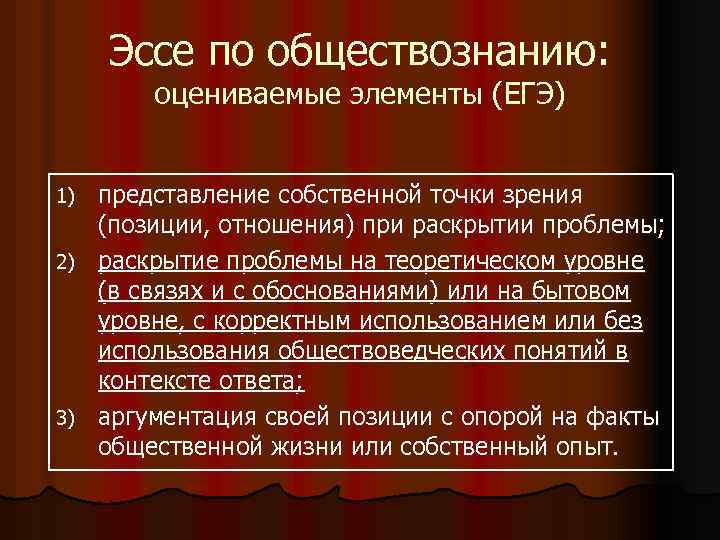 Эссе по обществознанию:
оцениваемые элементы (ЕГЭ)

1) представление собственной точки зрения (позиции, отношения) при раскрытии проблемы;
2) раскрытие проблемы на теоретическом уровне (в связях и с обоснованиями) или на бытовом уровне, с корректным использованием или без использования обществоведческих понятий в контексте ответа;
3) аргументация своей позиции с опорой на факты общественной жизни или собственный опыт.